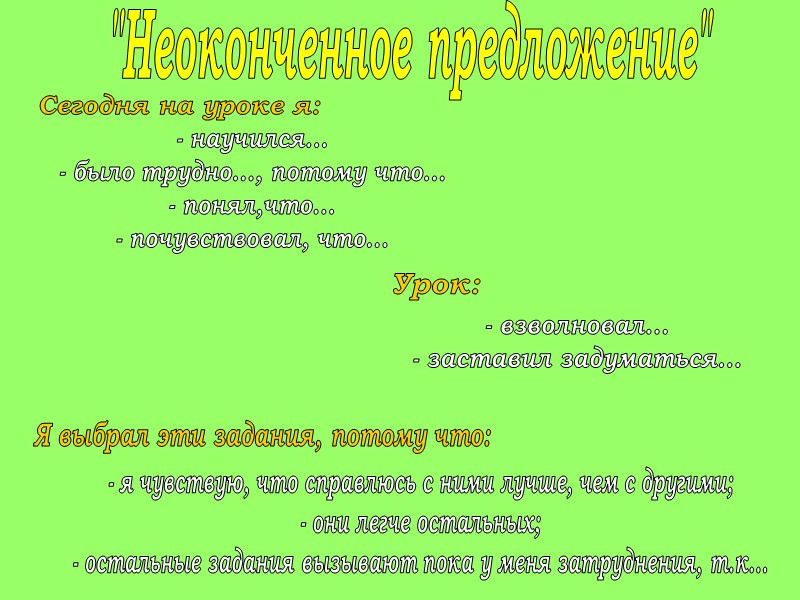 "Неоконченное предложение"

Сегодня на уроке я:

- научился...

- было трудно..., потому что...

- понял,что...

- почувствовал, что...

Урок:

- взволновал...

- заставил задуматься...

Я выбрал эти задания, потому что:

- я чувствую, что справлюсь с ними лучше, чем с другими;

- они легче остальных;

- остальные задания вызывают пока у меня затруднения, т.к...